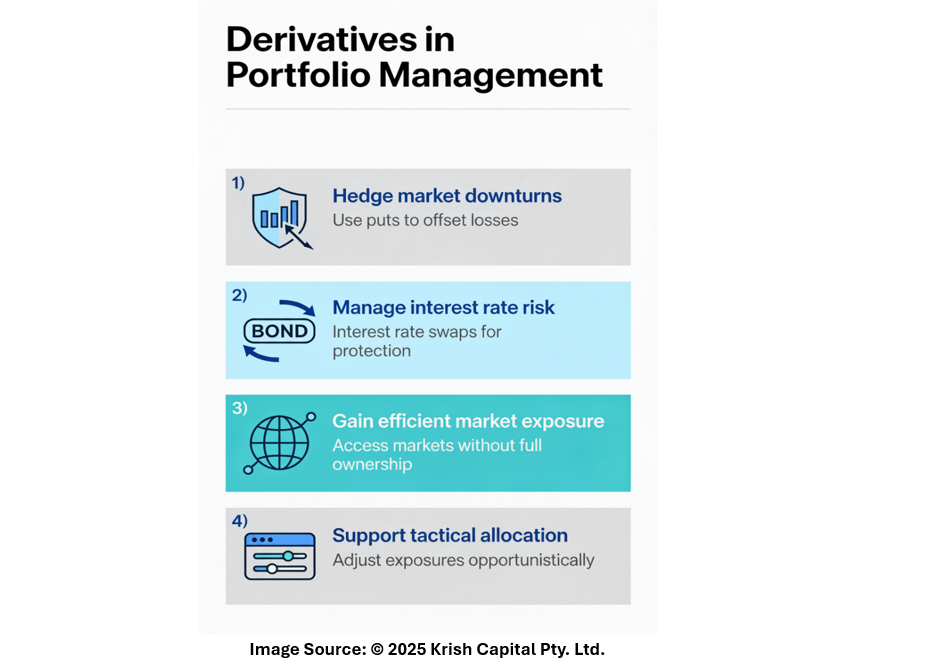 Derivatives in Portfolio Management

1)
Hedge market downturns
Use puts to offset losses

2)
BOND
Manage interest rate risk
Interest rate swaps for protection

3)
Gain efficient market exposure
Access markets without full ownership

4)
Support tactical allocation
Adjust exposures opportunistically

Image Source: © 2025 Krish Capital Pty. Ltd.